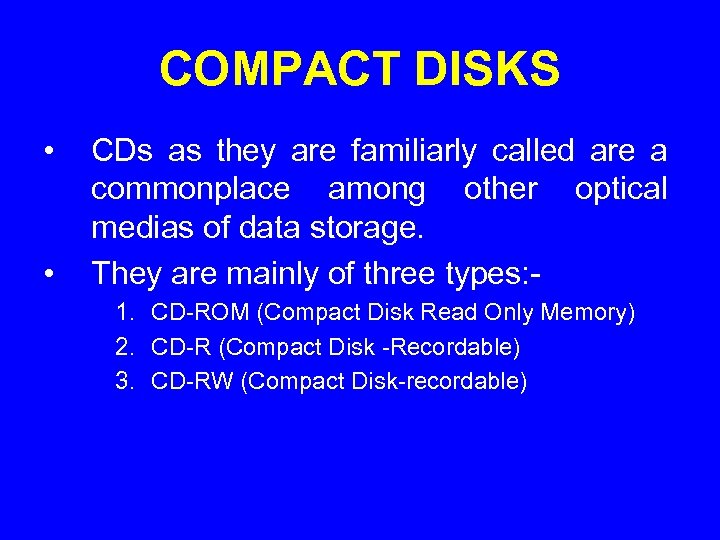 COMPACT DISKS

• CDs as they are familiarly called are a commonplace among other optical medias of data storage.

• They are mainly of three types:-

1. CD-ROM (Compact Disk Read Only Memory)
2. CD-R (Compact Disk -Recordable)
3. CD-RW (Compact Disk-recordable)